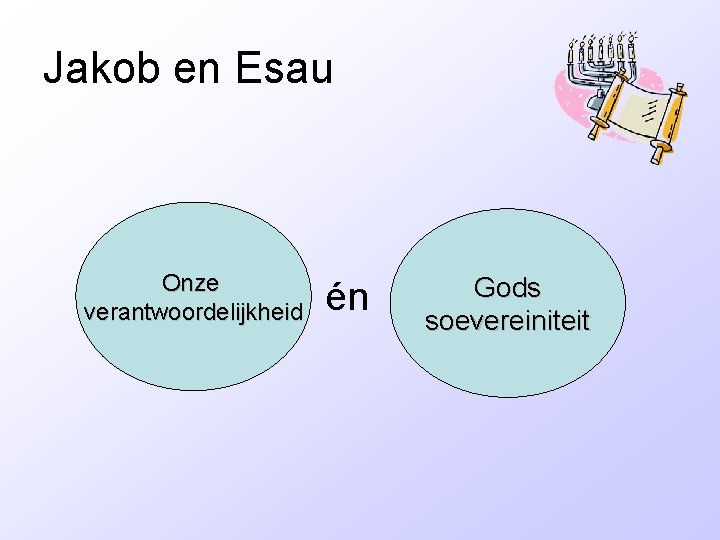 Jakob en Esau

Onze verantwoordelijkheid

én

Gods soevereiniteit